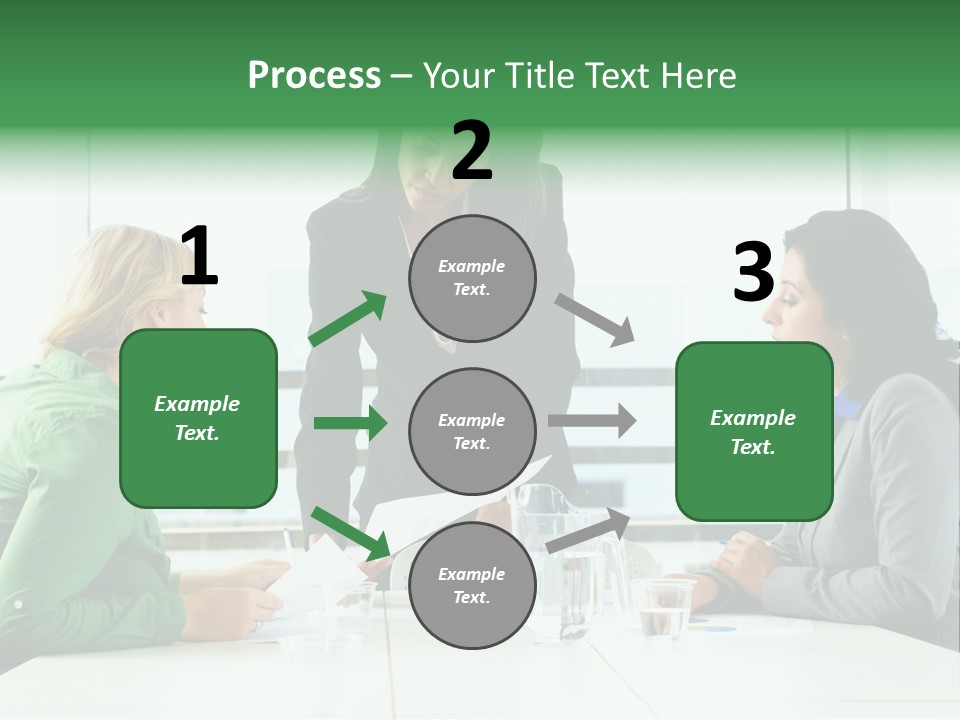 Process – Your Title Text Here

1

Example Text.

2

Example Text.

Example Text.

Example Text.

3

Example Text.